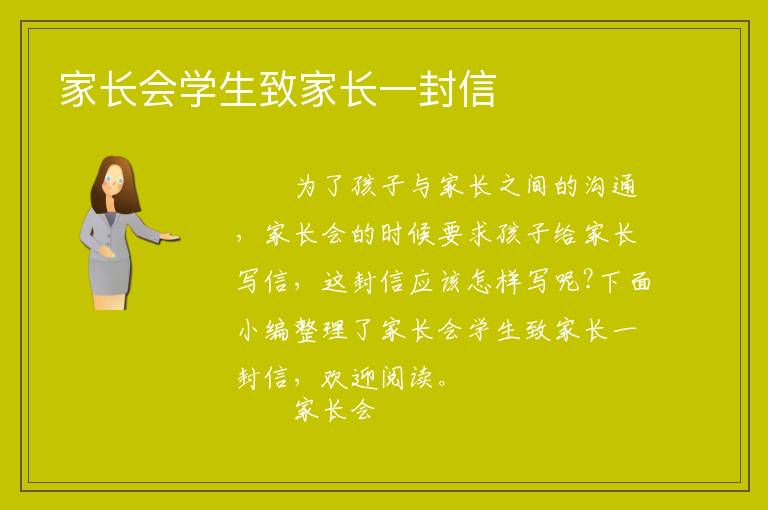 家长会学生致家长一封信

为了孩子与家长之间的沟通，家长会的时候要求孩子给家长写信，这封信应该怎样写呢?下面小编整理了家长会学生致家长一封信，欢迎阅读。

家长会